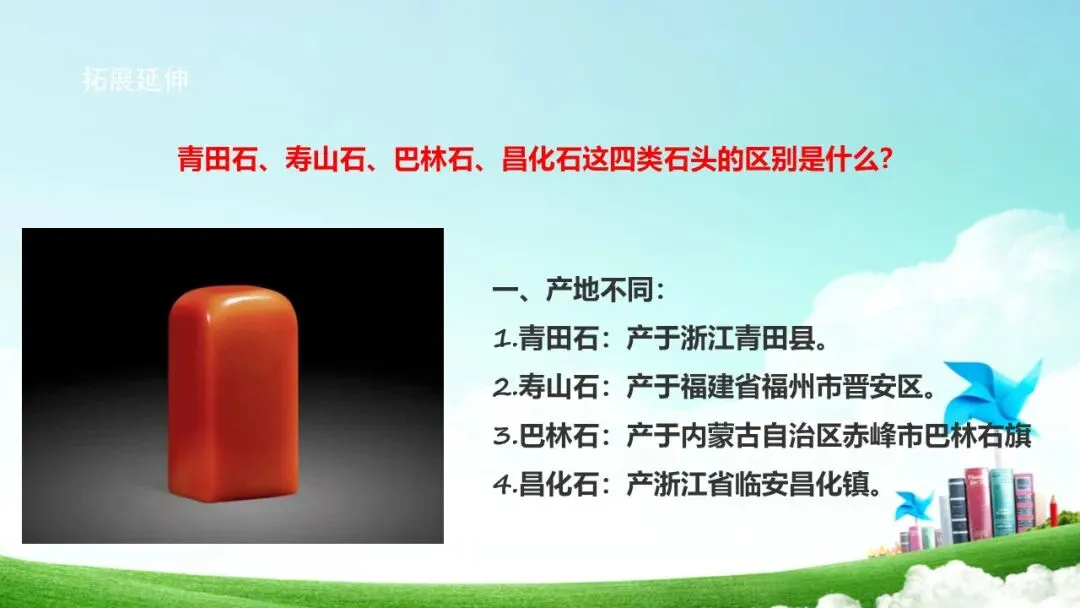 拓展延伸

青田石、寿山石、巴林石、昌化石这四类石头的区别是什么?

一、产地不同:
1.青田石:产于浙江青田县。
2.寿山石:产于福建省福州市晋安区。
3.巴林石:产于内蒙古自治区赤峰市巴林右旗
4.昌化石:产浙江省临安昌化镇。